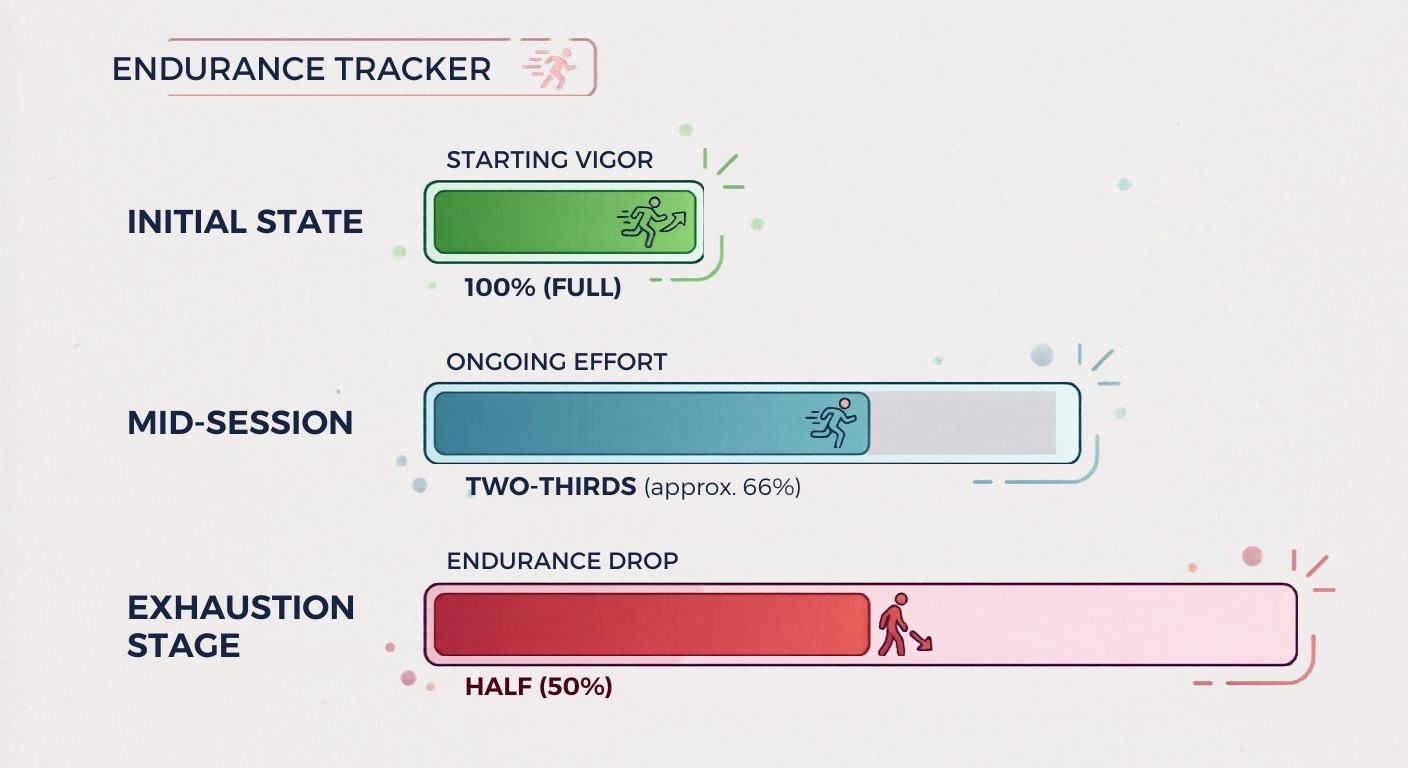 ENDURANCE TRACKER

INITIAL STATE

STARTING VIGOR

100% (FULL)

MID-SESSION

ONGOING EFFORT

TWO-THIRDS (approx. 66%)

EXHAUSTION STAGE

ENDURANCE DROP

HALF (50%)